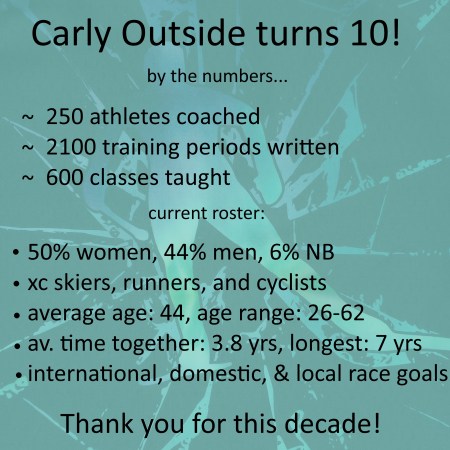 Carly Outside turns 10!

by the numbers...

~ 250 athletes coached
~ 2100 training periods written
~ 600 classes taught

current roster:

• 50% women, 44% men, 6% NB
• xc skiers, runners, and cyclists
• average age: 44, age range: 26-62
• av. time together: 3.8 yrs, longest: 7 yrs
• international, domestic, & local race goals

Thank you for this decade!